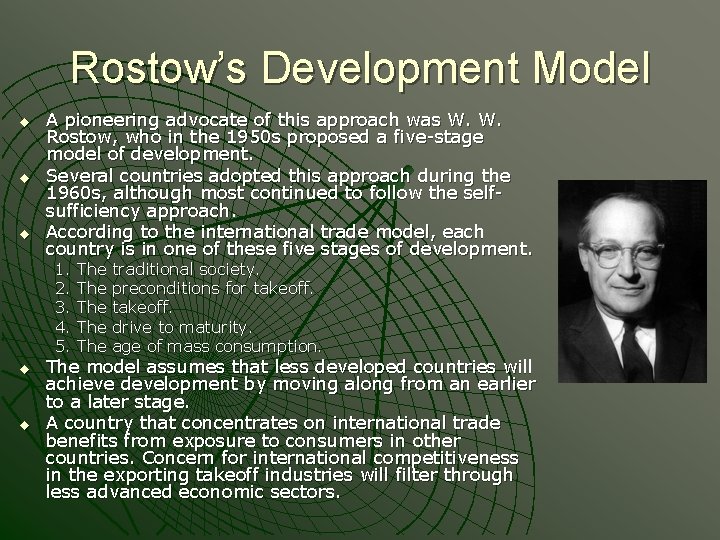 Rostow's Development Model

◆ A pioneering advocate of this approach was W. W. Rostow, who in the 1950s proposed a five-stage model of development.

◆ Several countries adopted this approach during the 1960s, although most continued to follow the self-sufficiency approach.

◆ According to the international trade model, each country is in one of these five stages of development.

1. The traditional society.
2. The preconditions for takeoff.
3. The takeoff.
4. The drive to maturity.
5. The age of mass consumption.

◆ The model assumes that less developed countries will achieve development by moving along from an earlier to a later stage.

◆ A country that concentrates on international trade benefits from exposure to consumers in other countries. Concern for international competitiveness in the exporting takeoff industries will filter through less advanced economic sectors.